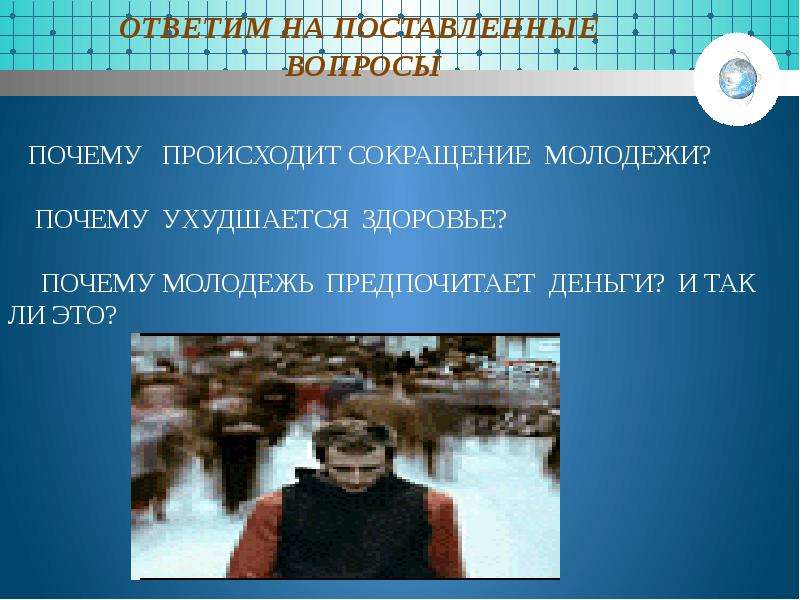 ОТВЕТИМ НА ПОСТАВЛЕННЫЕ ВОПРОСЫ

ПОЧЕМУ ПРОИСХОДИТ СОКРАЩЕНИЕ МОЛОДЕЖИ?

ПОЧЕМУ УХУДШАЕТСЯ ЗДОРОВЬЕ?

ПОЧЕМУ МОЛОДЕЖЬ ПРЕДПОЧИТАЕТ ДЕНЬГИ? И ТАК ЛИ ЭТО?